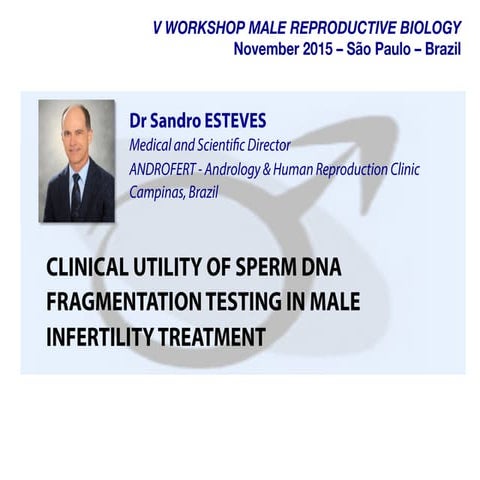 V WORKSHOP MALE REPRODUCTIVE BIOLOGY
November 2015 – São Paulo – Brazil

Dr Sandro ESTEVES
Medical and Scientific Director
ANDROFERT - Andrology & Human Reproduction Clinic
Campinas, Brazil

CLINICAL UTILITY OF SPERM DNA FRAGMENTATION TESTING IN MALE INFERTILITY TREATMENT